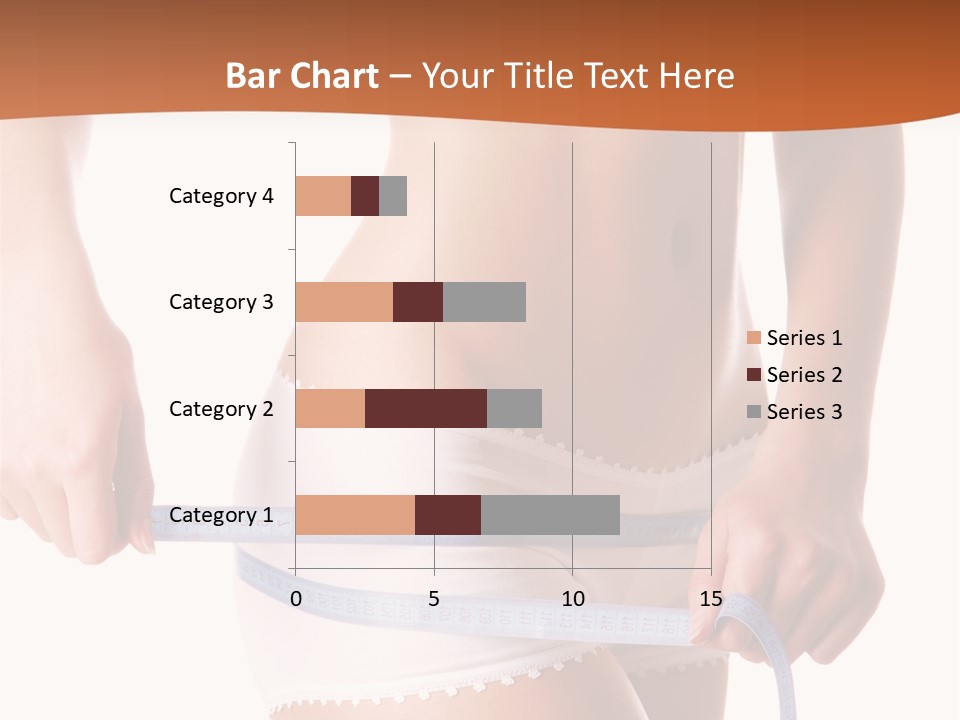 Bar Chart – Your Title Text Here

Category 4
Category 3
Category 2
Category 1

0
5
10
15

Series 1
Series 2
Series 3